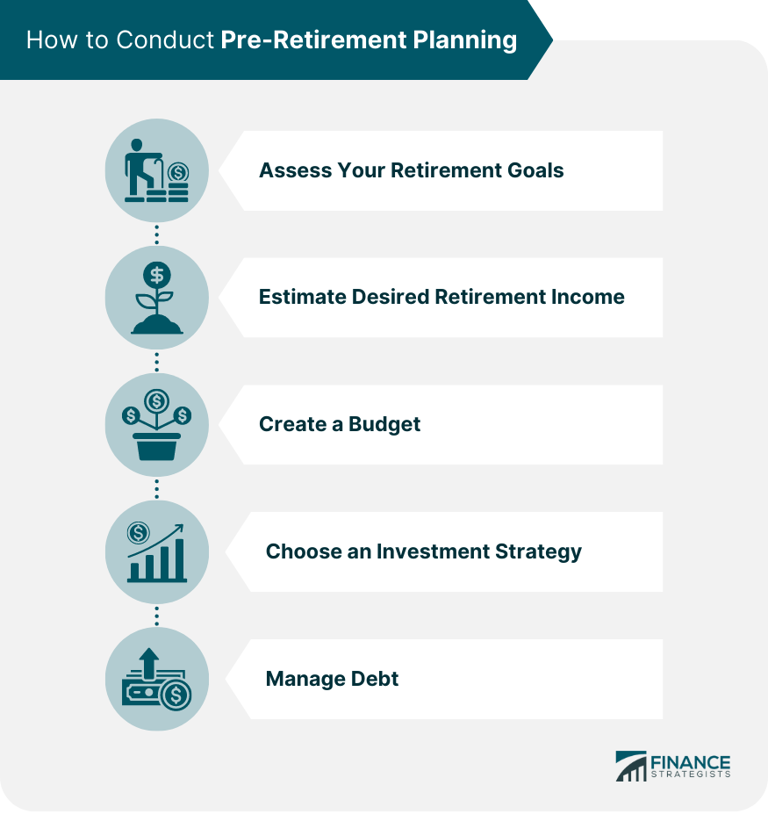 How to Conduct Pre-Retirement Planning

Assess Your Retirement Goals

Estimate Desired Retirement Income

Create a Budget

Choose an Investment Strategy

Manage Debt

FINANCE STRATEGISTS